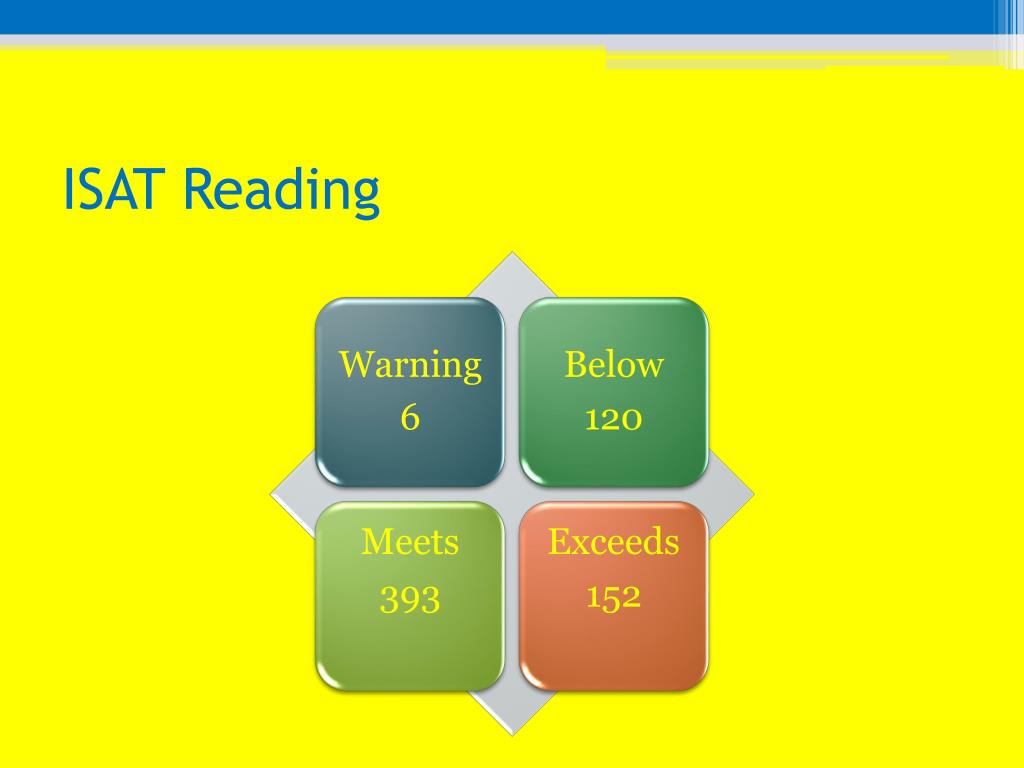 ISAT Reading

Warning
6

Below
120

Meets
393

Exceeds
152